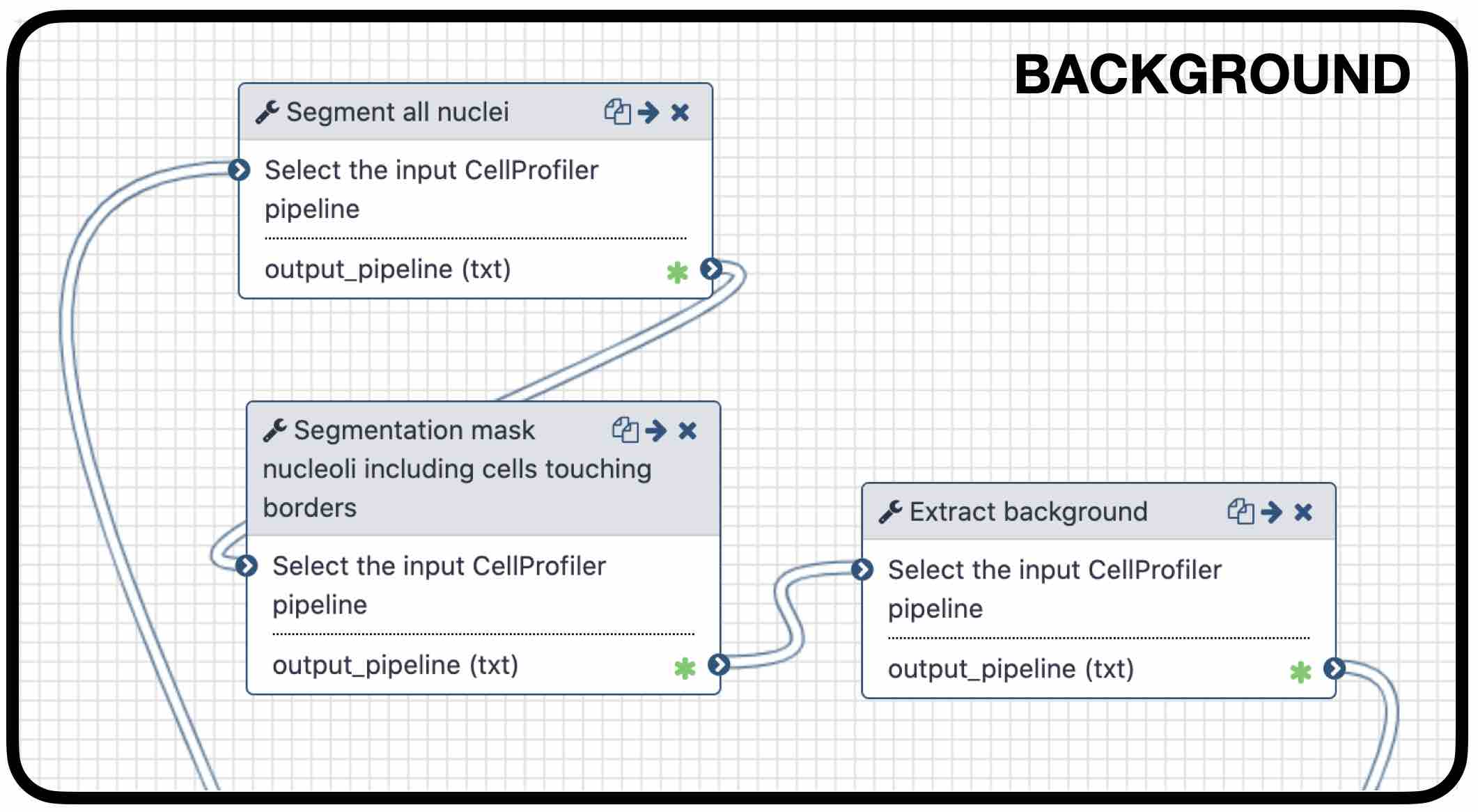 BACKGROUND

Segment all nuclei

Select the input CellProfiler pipeline

output_pipeline (txt)

Segmentation mask nucleoli including cells touching borders

Select the input CellProfiler pipeline

output_pipeline (txt)

Extract background

Select the input CellProfiler pipeline

output_pipeline (txt)